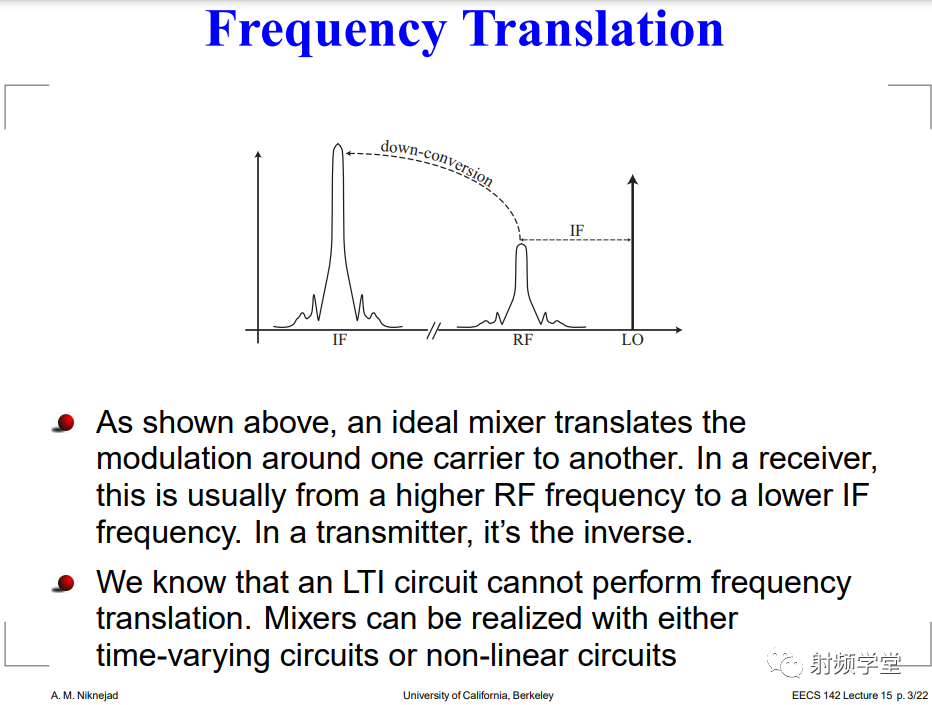 Frequency Translation

down-conversion

IF

IF

RF

LO

As shown above, an ideal mixer translates the modulation around one carrier to another. In a receiver, this is usually from a higher RF frequency to a lower IF frequency. In a transmitter, it's the inverse.

We know that an LTI circuit cannot perform frequency translation. Mixers can be realized with either time-varying circuits or non-linear circuits

射频学堂

A. M. Niknejad

University of California, Berkeley

EECS 142 Lecture 15 p. 3/22